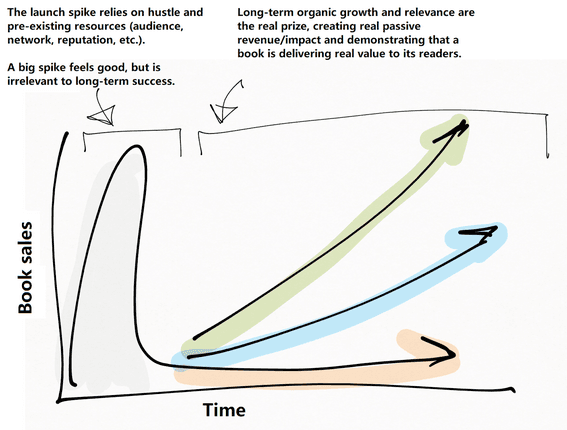 The launch spike relies on hustle and pre-existing resources (audience, network, reputation, etc.).

A big spike feels good, but is irrelevant to long-term success.

Long-term organic growth and relevance are the real prize, creating real passive revenue/impact and demonstrating that a book is delivering real value to its readers.

Book sales

Time